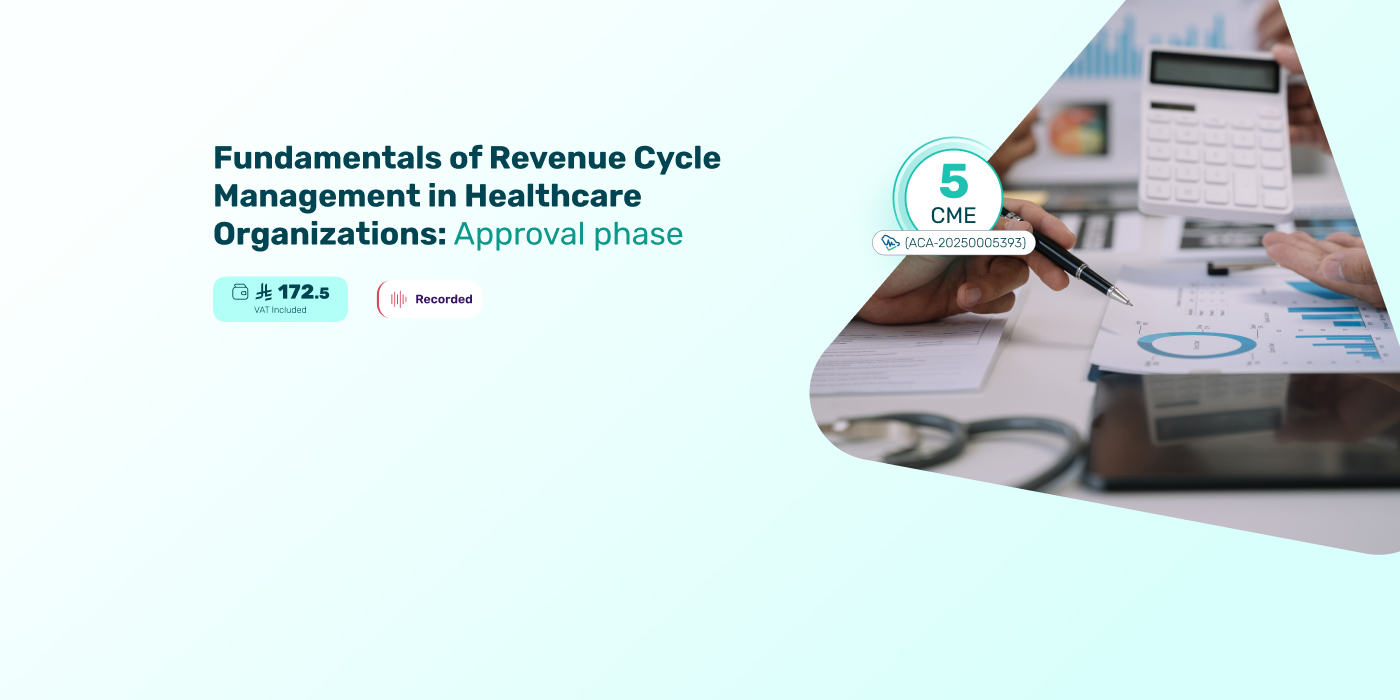 Fundamentals of Revenue Cycle Management in Healthcare Organizations: Approval phase

172.5
VAT Included

Recorded

5
CME
(ACA-20250005393)